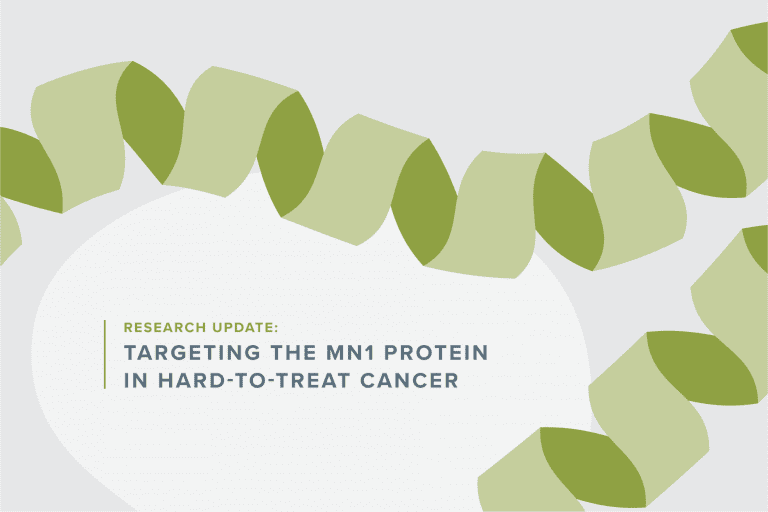 RESEARCH UPDATE:
TARGETING THE MN1 PROTEIN IN HARD-TO-TREAT CANCER